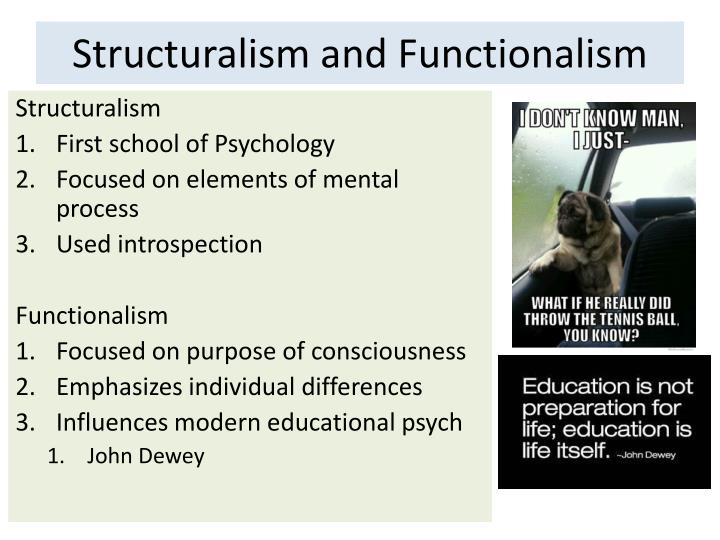 Structuralism and Functionalism

Structuralism
1. First school of Psychology
2. Focused on elements of mental process
3. Used introspection

Functionalism
1. Focused on purpose of consciousness
2. Emphasizes individual differences
3. Influences modern educational psych
 1. John Dewey

I DON'T KNOW MAN, I JUST-

WHAT IF HE REALLY DID THROW THE TENNIS BALL, YOU KNOW?

Education is not preparation for life; education is life itself. ~John Dewey